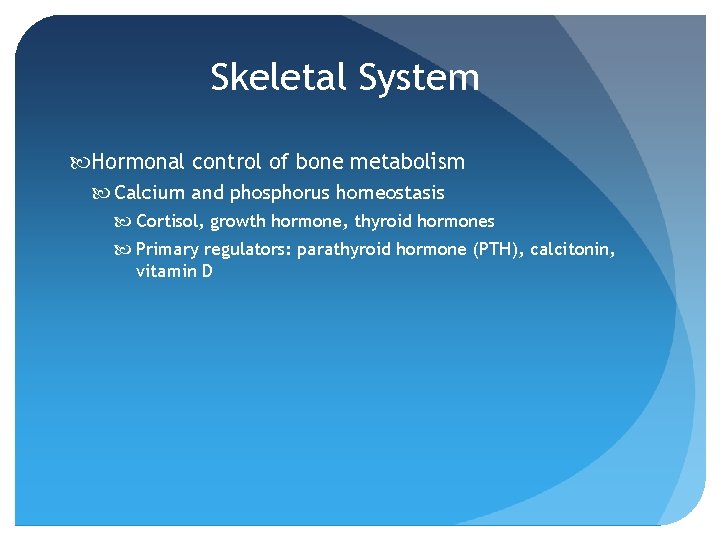 Skeletal System

Hormonal control of bone metabolism

Calcium and phosphorus homeostasis

Cortisol, growth hormone, thyroid hormones

Primary regulators: parathyroid hormone (PTH), calcitonin, vitamin D